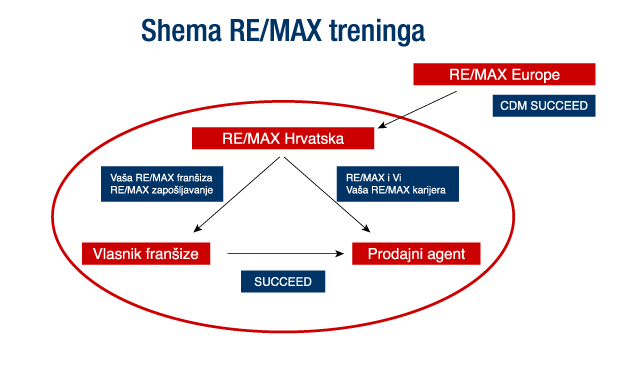 Shema RE/MAX treninga

RE/MAX Europe

CDM SUCCEED

RE/MAX Hrvatska

Vaša RE/MAX franšiza
RE/MAX zapošljavanje

RE/MAX i Vi
Vaša RE/MAX karijera

Vlasnik franšize

Prodajni agent

SUCCEED